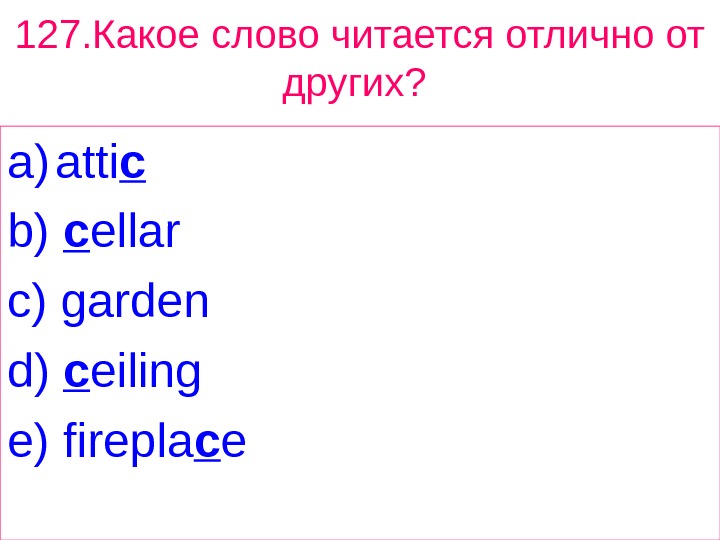 127.Какое слово читается отлично от других?

a) attic
b) cellar
c) garden
d) ceiling
e) fireplace